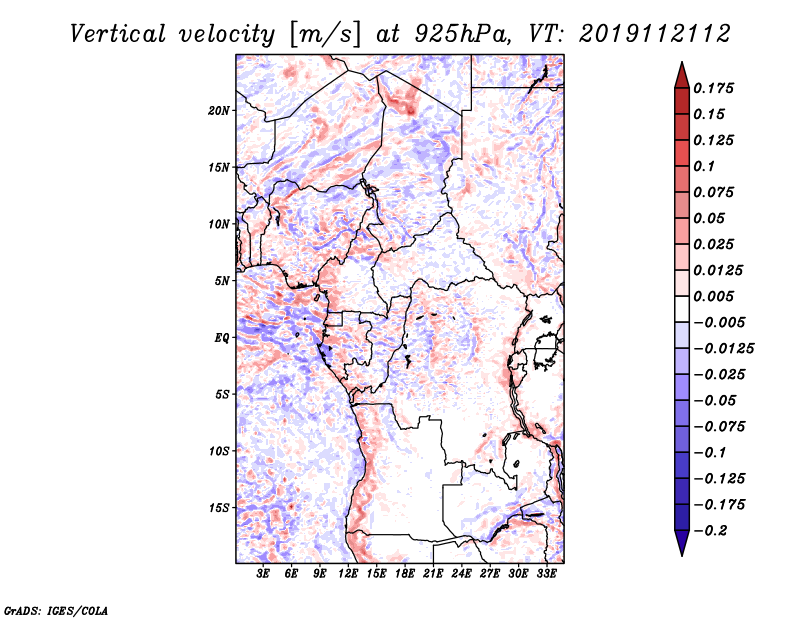 Vertical velocity [m/s] at 925hPa, VT: 2019112112

20N
15N
10N
5N
EQ
5S
10S
15S

3E 6E 9E 12E 15E 18E 21E 24E 27E 30E 33E

0.175
0.15
0.125
0.1
0.075
0.05
0.025
0.0125
0.005
−0.005
−0.0125
−0.025
−0.05
−0.075
−0.1
−0.125
−0.175
−0.2

GrADS: IGES/COLA